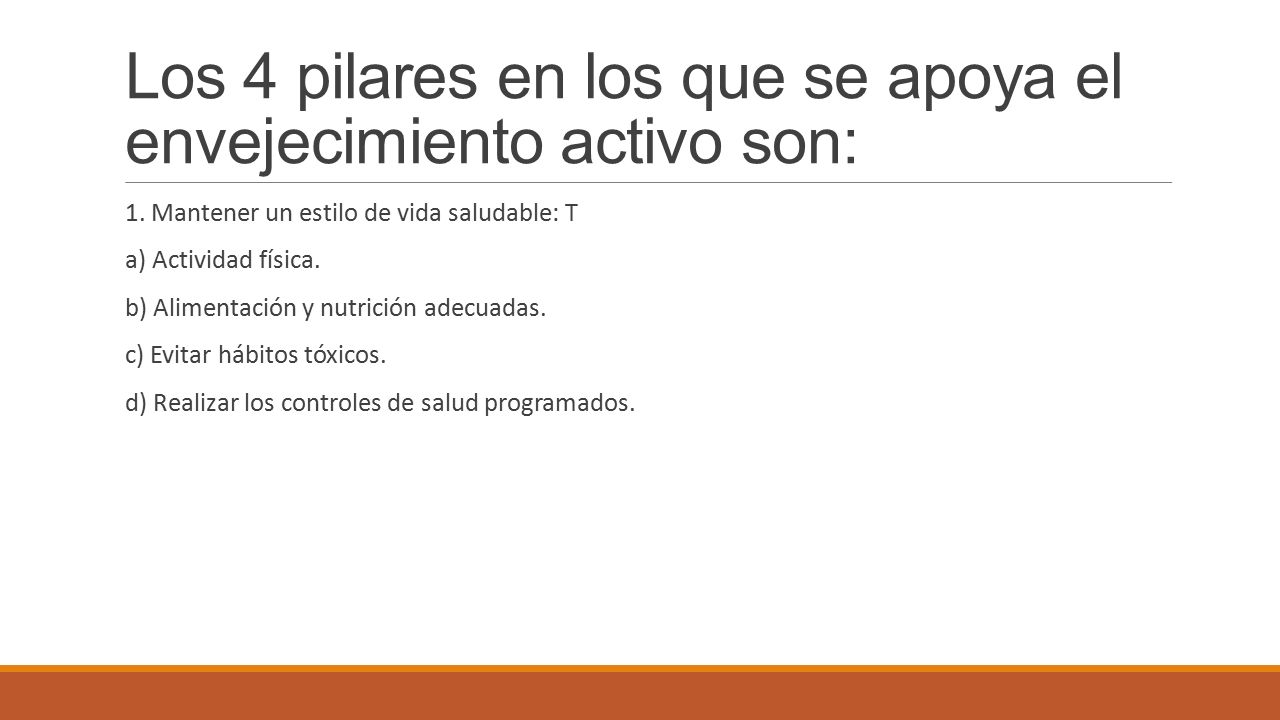 Los 4 pilares en los que se apoya el envejecimiento activo son:

1. Mantener un estilo de vida saludable: T

a) Actividad física.

b) Alimentación y nutrición adecuadas.

c) Evitar hábitos tóxicos.

d) Realizar los controles de salud programados.